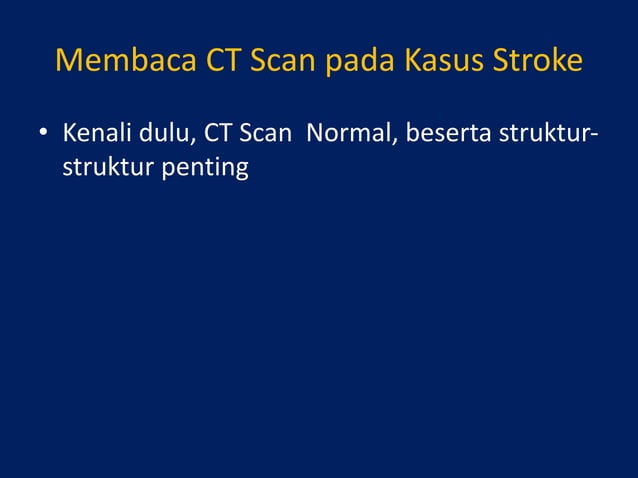 Membaca CT Scan pada Kasus Stroke

• Kenali dulu, CT Scan  Normal, beserta struktur-struktur penting